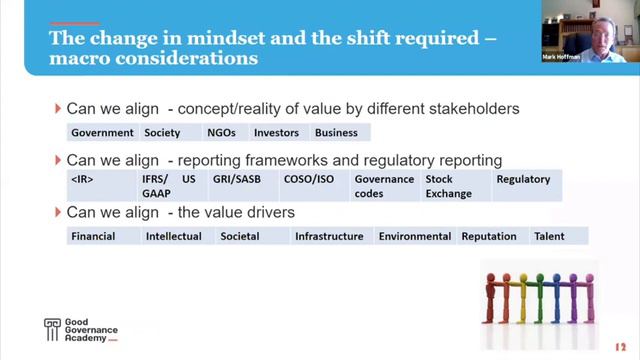 The change in mindset and the shift required – macro considerations

Mark Hoffman

Can we align - concept/reality of value by different stakeholders

| Government | Society | NGOs | Investors | Business |
|---|---|---|---|---|

Can we align - reporting frameworks and regulatory reporting

| <IR> | IFRS/ US GAAP | GRI/SASB | COSO/ISO | Governance codes | Stock Exchange | Regulatory |
|---|---|---|---|---|---|---|

Can we align - the value drivers

| Financial | Intellectual | Societal | Infrastructure | Environmental | Reputation | Talent |
|---|---|---|---|---|---|---|

Good Governance Academy

12